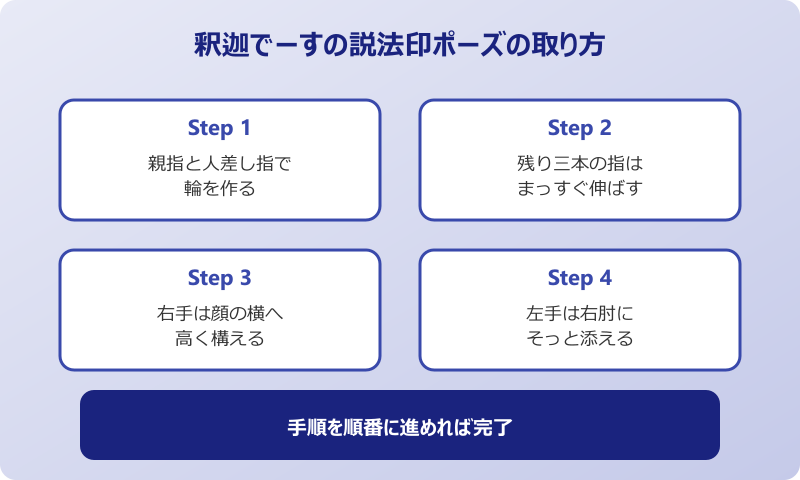 釈迦でーすの説法印ポーズの取り方

Step 1
親指と人差し指で
輪を作る

Step 2
残り三本の指は
まっすぐ伸ばす

Step 3
右手は顔の横へ
高く構える

Step 4
左手は右肘に
そっと添える

手順を順番に進めれば完了